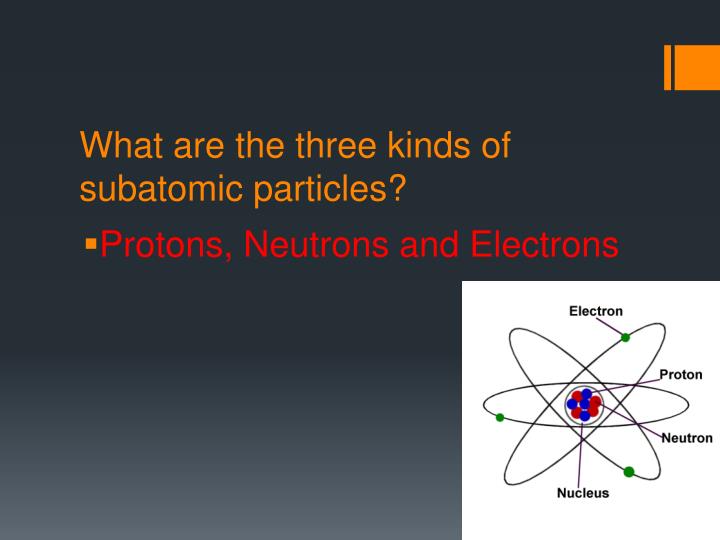 What are the three kinds of subatomic particles?

▪Protons, Neutrons and Electrons

Electron
Proton
Neutron
Nucleus